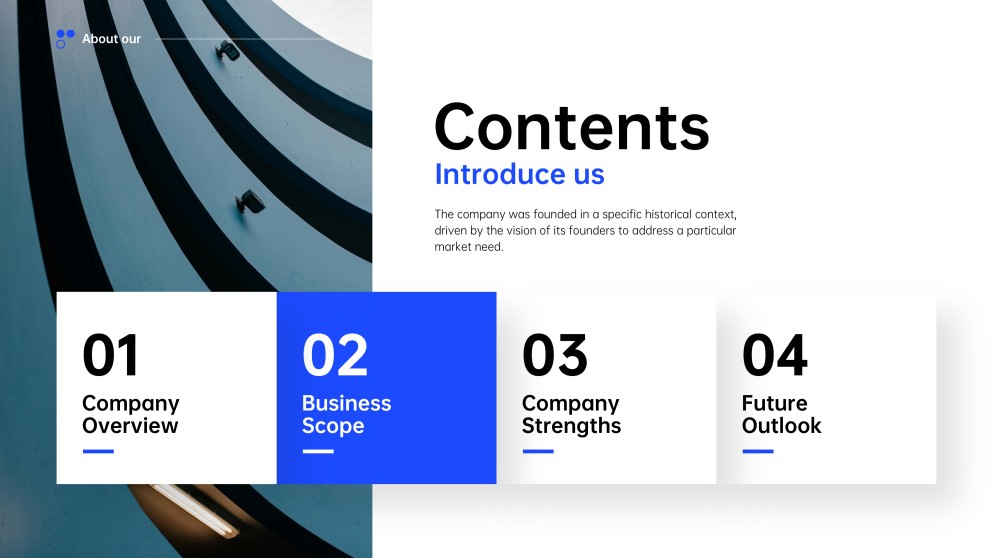 About our

Contents

Introduce us

The company was founded in a specific historical context, driven by the vision of its founders to address a particular market need.

01

Company Overview

02

Business Scope

03

Company Strengths

04

Future Outlook